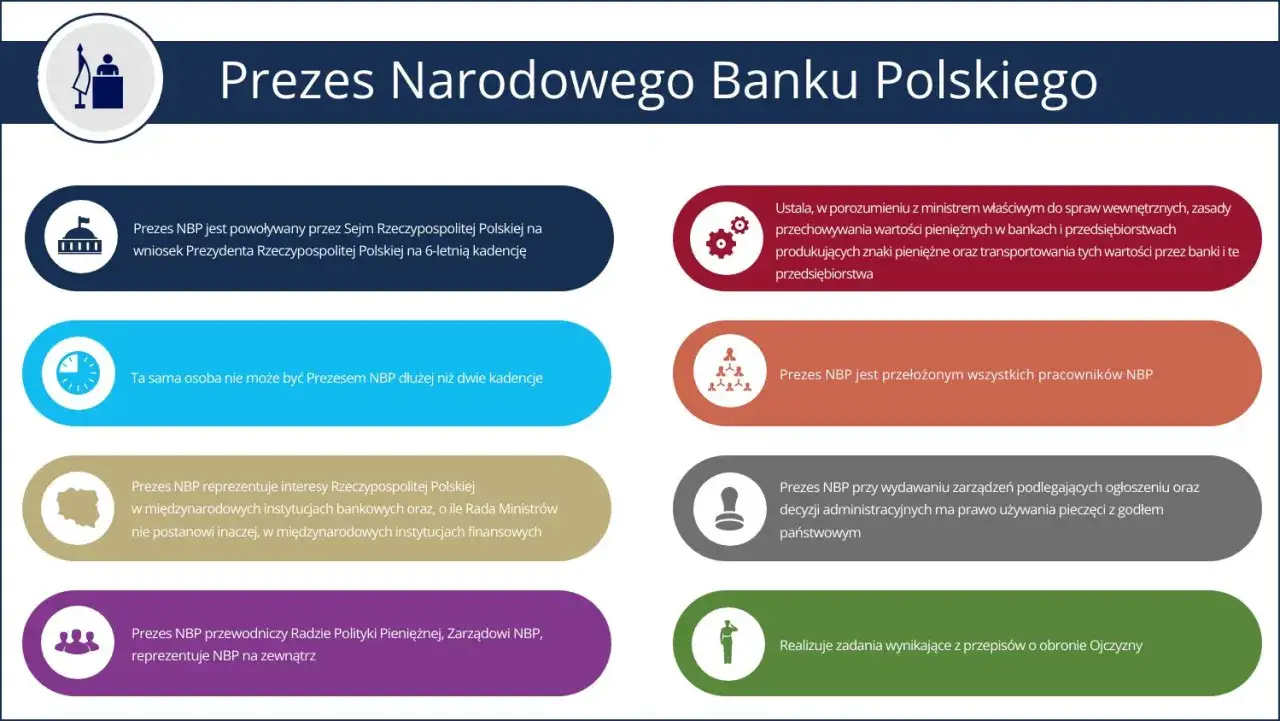 Prezes Narodowego Banku Polskiego

Prezes NBP jest powoływany przez Sejm Rzeczypospolitej Polskiej na wniosek Prezydenta Rzeczypospolitej Polskiej na 6-letnią kadencję

Ta sama osoba nie może być Prezesem NBP dłużej niż dwie kadencje

Prezes NBP reprezentuje interesy Rzeczypospolitej Polskiej w międzynarodowych instytucjach bankowych oraz, o ile Rada Ministrów nie postanowi inaczej, w międzynarodowych instytucjach finansowych

Prezes NBP przewodniczy Radzie Polityki Pieniężnej, Zarządowi NBP, reprezentuje NBP na zewnątrz

Ustala, w porozumieniu z ministrem właściwym do spraw wewnętrznych, zasady przechowywania wartości pieniężnych w bankach i przedsiębiorstwach produkujących znaki pieniężne oraz transportowania tych wartości przez banki i te przedsiębiorstwa

Prezes NBP jest przełożonym wszystkich pracowników NBP

Prezes NBP przy wydawaniu zarządzeń podlegających ogłoszeniu oraz decyzji administracyjnych ma prawo używania pieczęci z godłem państwowym

Realizuje zadania wynikające z przepisów o obronie Ojczyzny